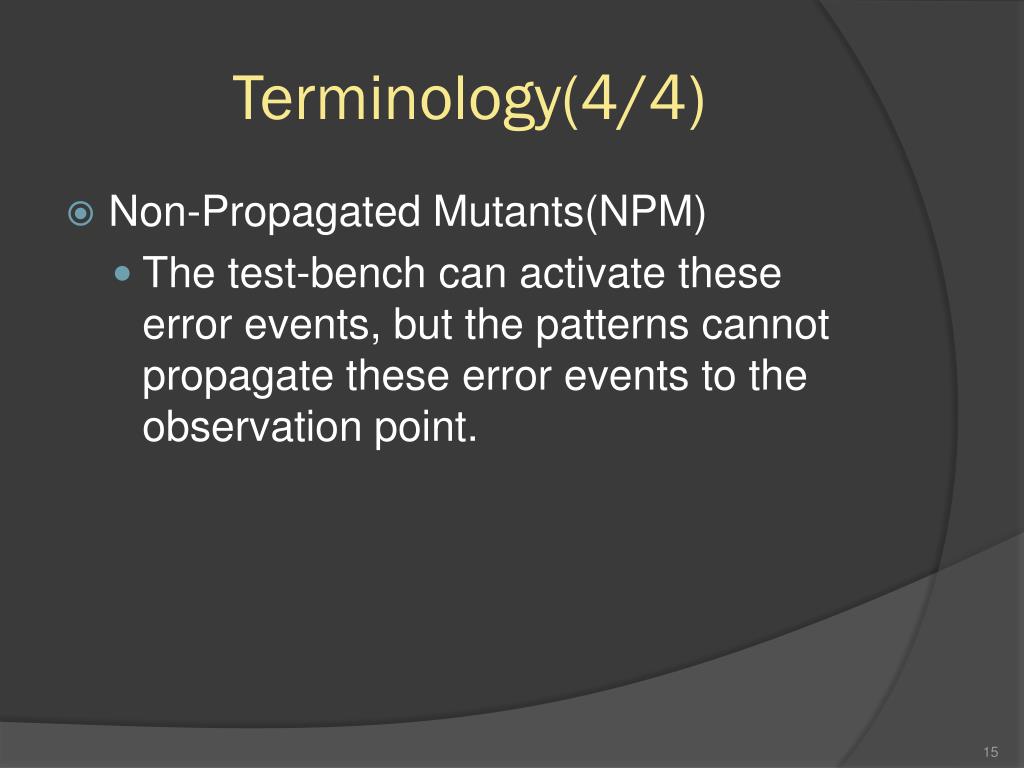 Terminology(4/4)

Non-Propagated Mutants(NPM)

The test-bench can activate these error events, but the patterns cannot propagate these error events to the observation point.

15